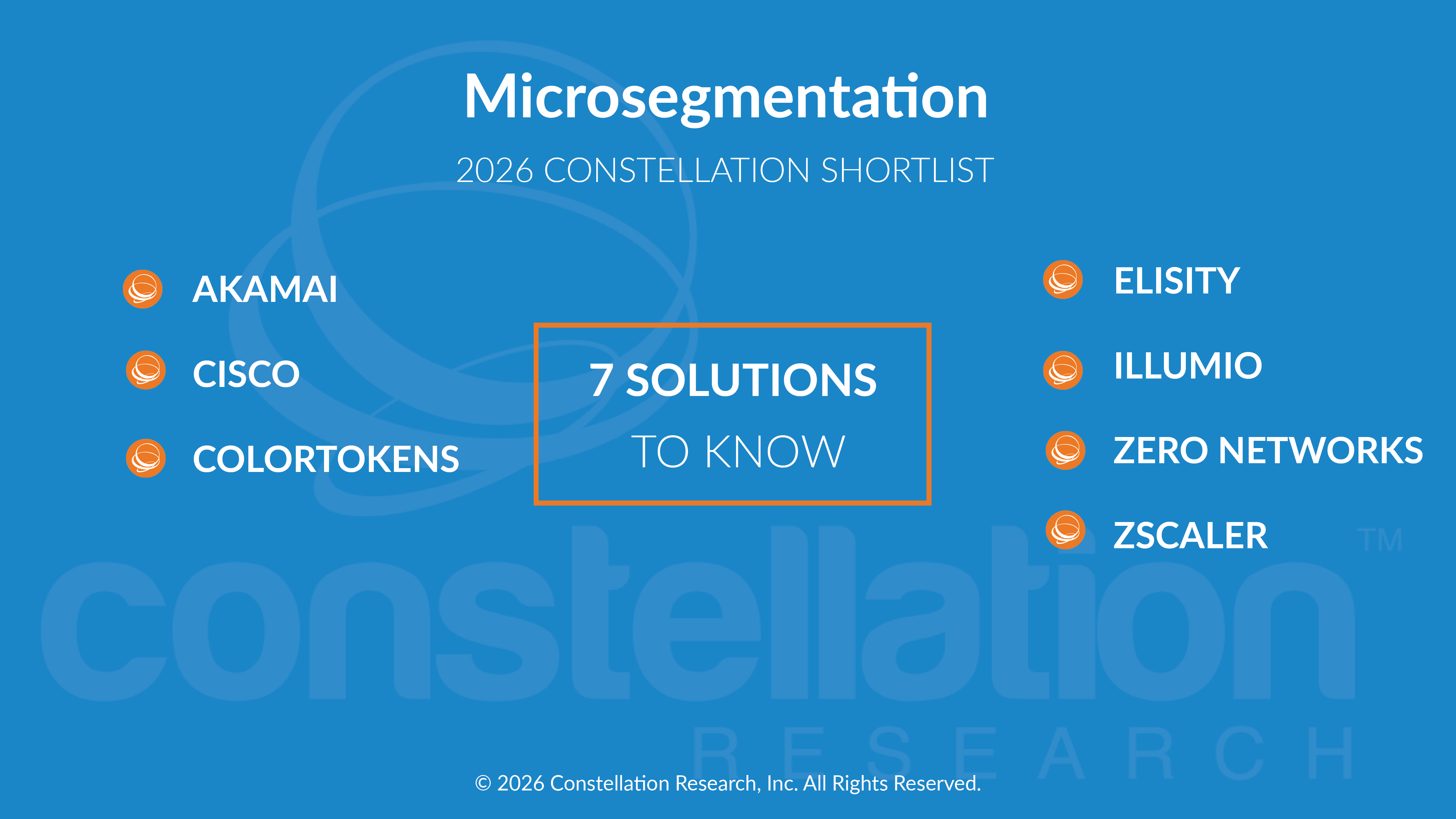 Microsegmentation

2026 CONSTELLATION SHORTLIST

AKAMAI

CISCO

COLORTOKENS

7 SOLUTIONS
TO KNOW

ELISITY

ILLUMIO

ZERO NETWORKS

ZSCALER

constellation™
RESEARCH

© 2026 Constellation Research, Inc. All Rights Reserved.